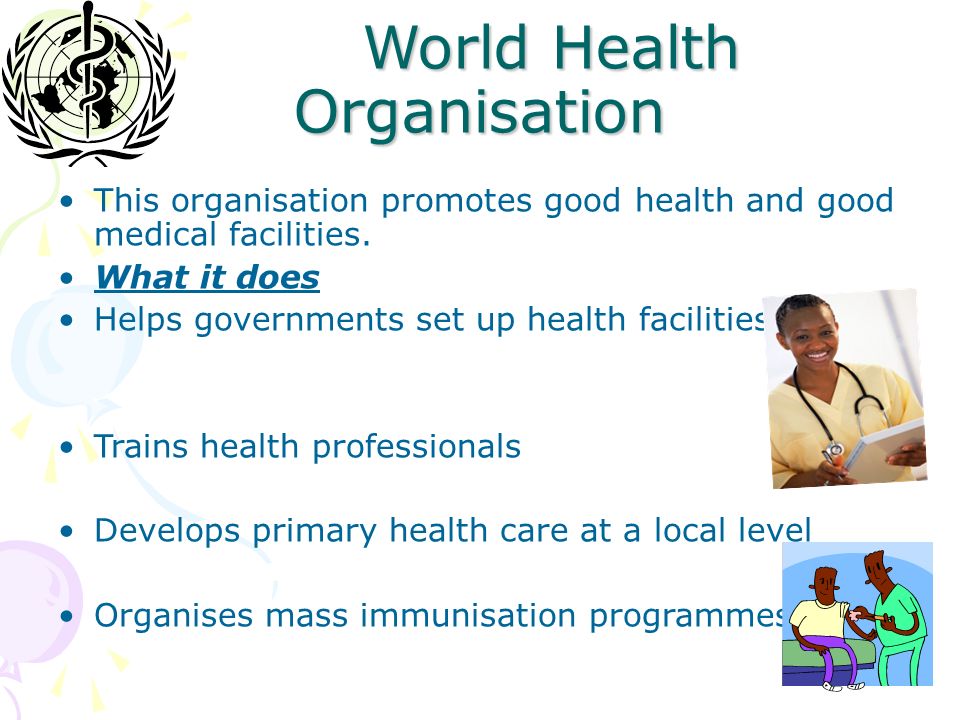 World Health Organisation

• This organisation promotes good health and good medical facilities.
• What it does
• Helps governments set up health facilities

• Trains health professionals

• Develops primary health care at a local level

• Organises mass immunisation programmes